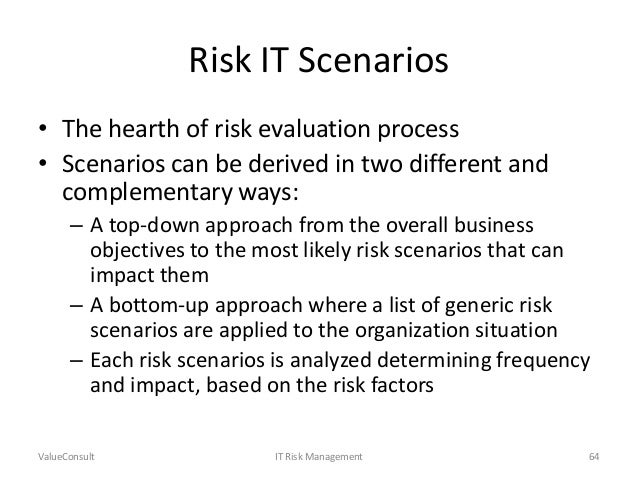 Risk IT Scenarios

• The hearth of risk evaluation process
• Scenarios can be derived in two different and complementary ways:
– A top-down approach from the overall business objectives to the most likely risk scenarios that can impact them
– A bottom-up approach where a list of generic risk scenarios are applied to the organization situation
– Each risk scenarios is analyzed determining frequency and impact, based on the risk factors

ValueConsult

IT Risk Management

64